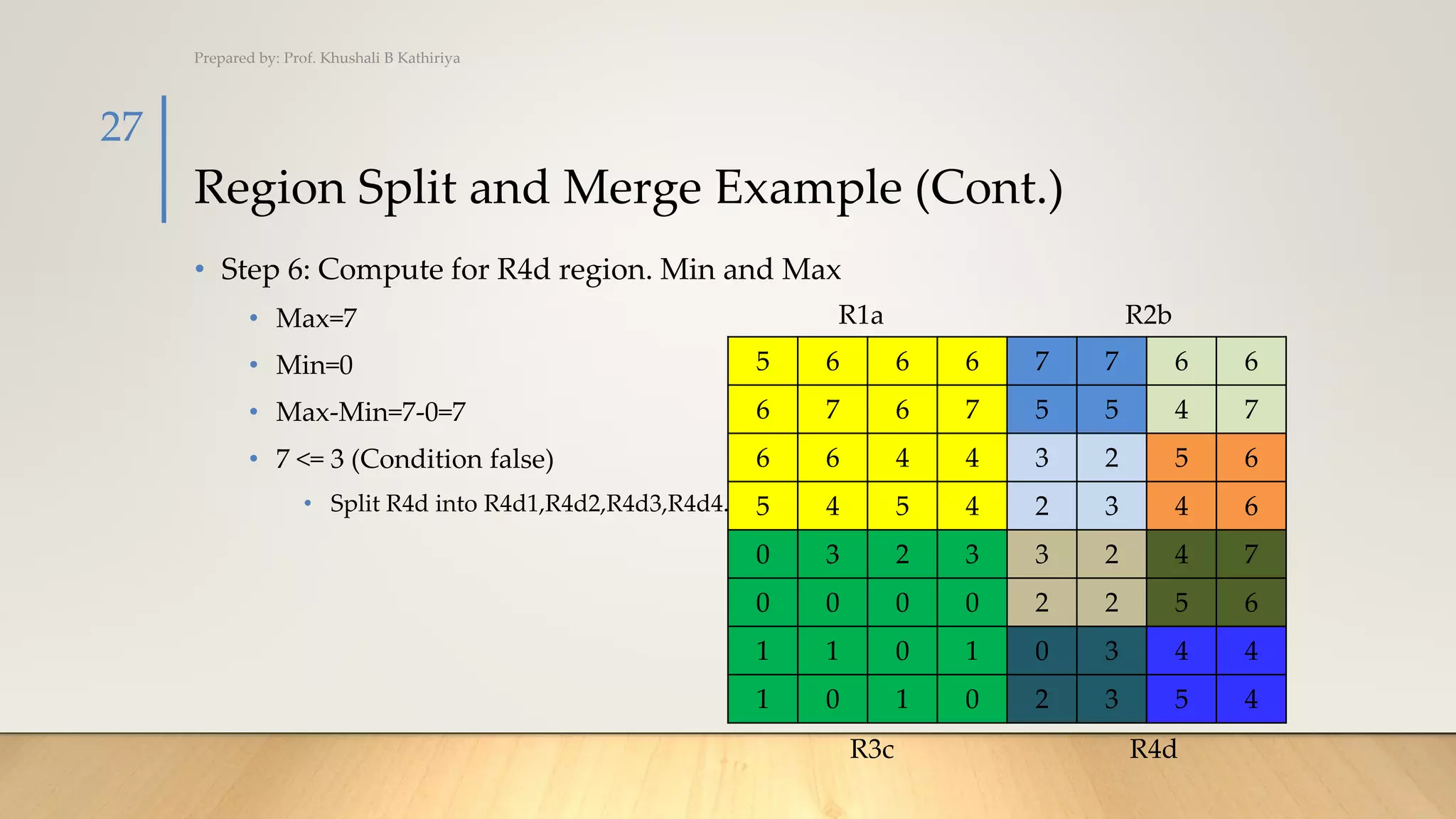 Prepared by: Prof. Khushali B Kathiriya

27

Region Split and Merge Example (Cont.)

• Step 6: Compute for R4d region. Min and Max
  • Max=7
  • Min=0
  • Max-Min=7-0=7
  • 7 <= 3 (Condition false)
    • Split R4d into R4d1,R4d2,R4d3,R4d4.

R1a R2b

| 5 | 6 | 6 | 6 | 7 | 7 | 6 | 6 |
|---|---|---|---|---|---|---|---|
| 6 | 7 | 6 | 7 | 5 | 5 | 4 | 7 |
| 6 | 6 | 4 | 4 | 3 | 2 | 5 | 6 |
| 5 | 4 | 5 | 4 | 2 | 3 | 4 | 6 |
| 0 | 3 | 2 | 3 | 3 | 2 | 4 | 7 |
| 0 | 0 | 0 | 0 | 2 | 2 | 5 | 6 |
| 1 | 1 | 0 | 1 | 0 | 3 | 4 | 4 |
| 1 | 0 | 1 | 0 | 2 | 3 | 5 | 4 |

R3c R4d